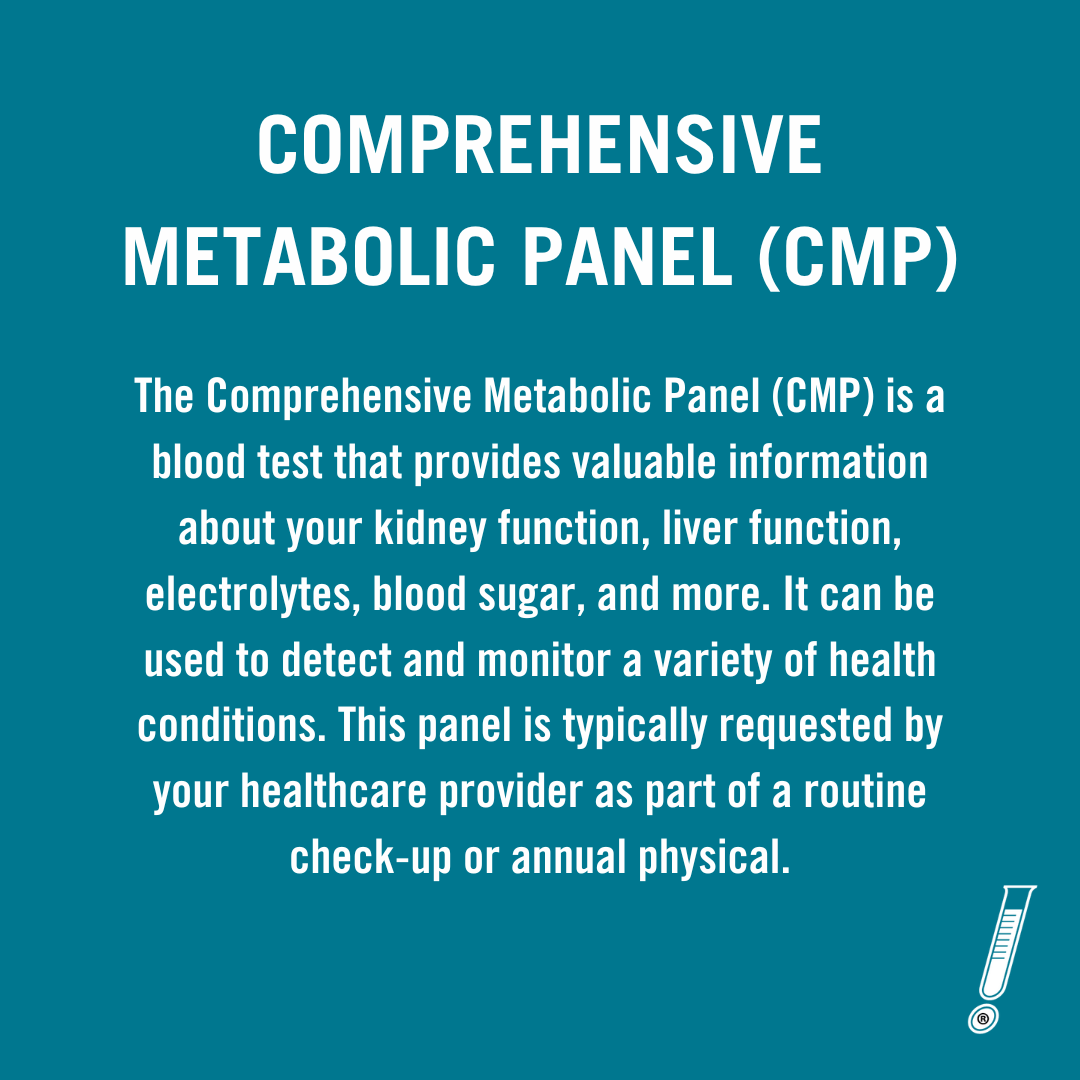 COMPREHENSIVE METABOLIC PANEL (CMP)

The Comprehensive Metabolic Panel (CMP) is a blood test that provides valuable information about your kidney function, liver function, electrolytes, blood sugar, and more. It can be used to detect and monitor a variety of health conditions. This panel is typically requested by your healthcare provider as part of a routine check-up or annual physical.

®